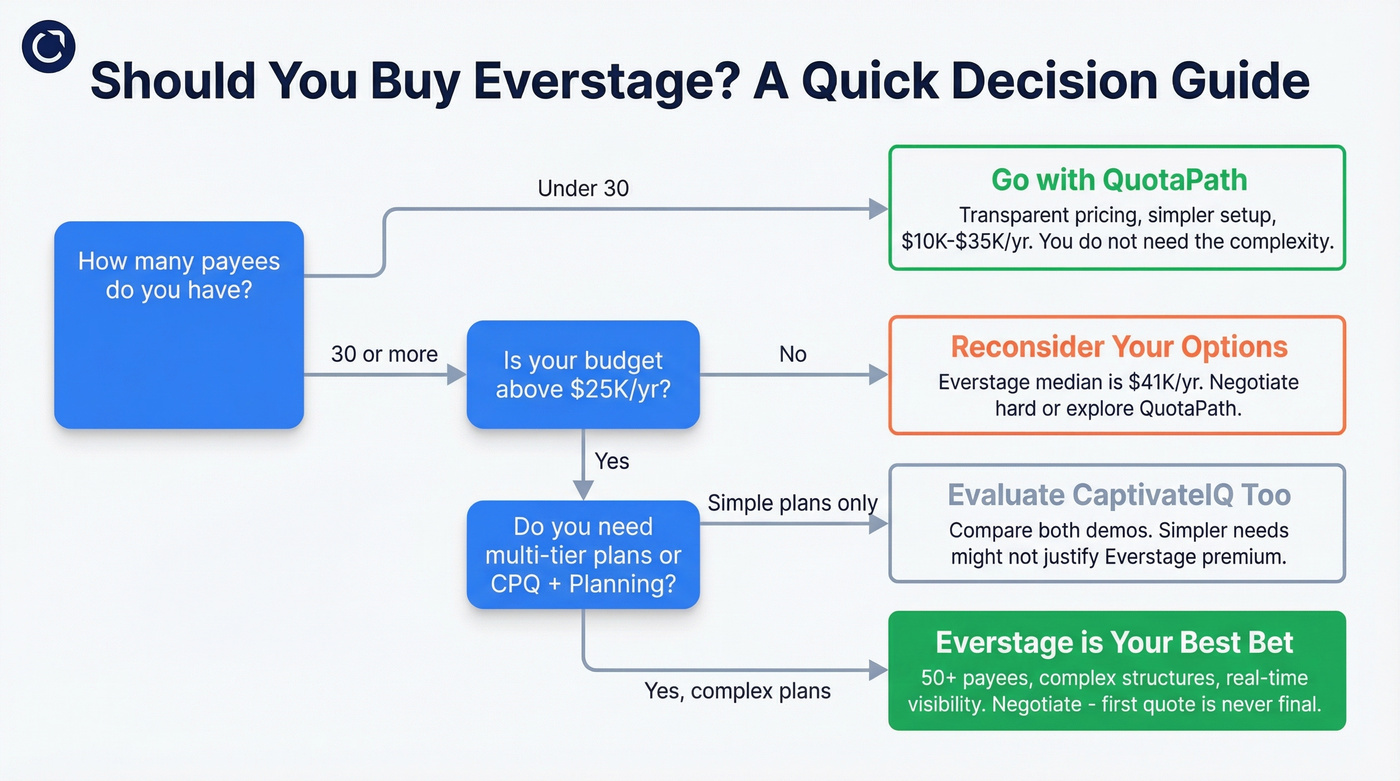 Should You Buy Everstage? A Quick Decision Guide

How many payees do you have?

Under 30

Go with QuotaPath

Transparent pricing, simpler setup, \$10K-\$35K/yr. You do not need the complexity.

30 or more

Is your budget above \$25K/yr?

No

Reconsider Your Options

Everstage median is \$41K/yr. Negotiate hard or explore QuotaPath.

Yes

Do you need multi-tier plans or CPQ + Planning?

Simple plans only

Evaluate CaptivateIQ Too

Compare both demos. Simpler needs might not justify Everstage premium.

Yes, complex plans

Everstage is Your Best Bet

50+ payees, complex structures, real-time visibility. Negotiate - first quote is never final.